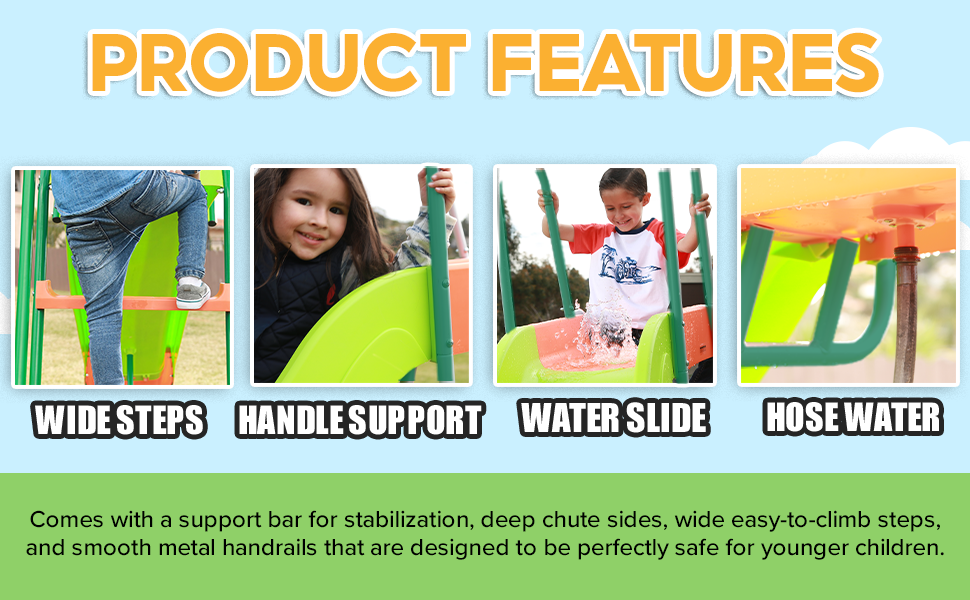 PRODUCT FEATURES

WIDE STEPS

HANDLE SUPPORT

WATER SLIDE

HOSE WATER

Comes with a support bar for stabilization, deep chute sides, wide easy-to-climb steps, and smooth metal handrails that are designed to be perfectly safe for younger children.